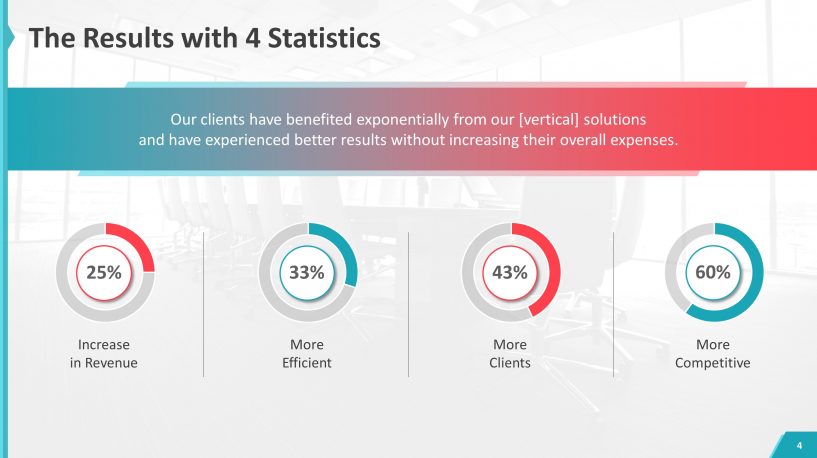 The Results with 4 Statistics

Our clients have benefited exponentially from our [vertical] solutions and have experienced better results without increasing their overall expenses.

25%

Increase in Revenue

33%

More Efficient

43%

More Clients

60%

More Competitive

4